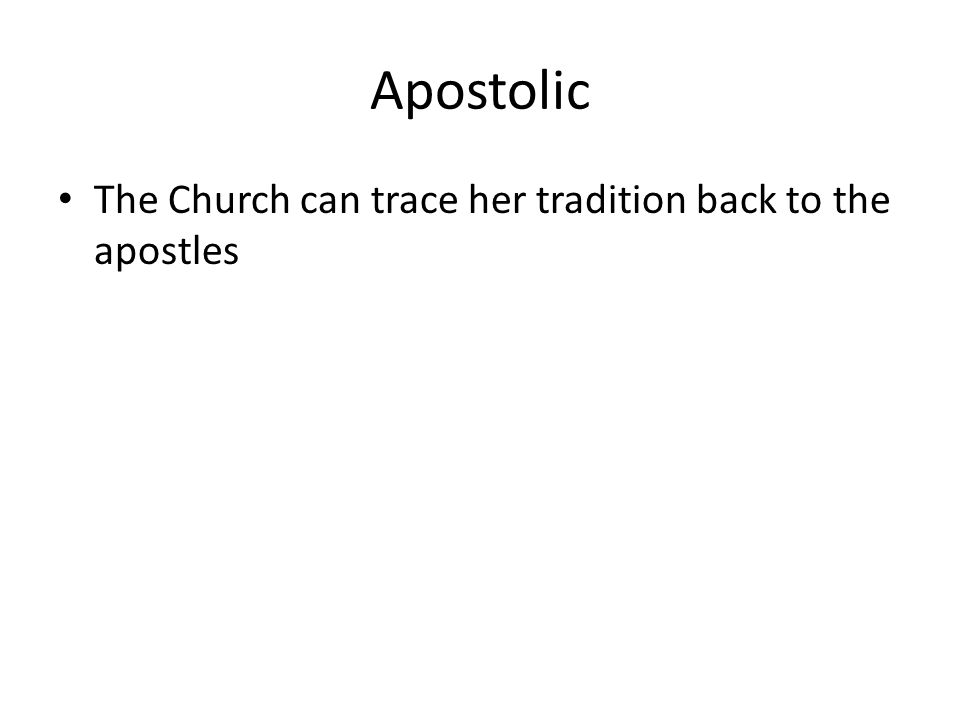 Apostolic

• The Church can trace her tradition back to the apostles